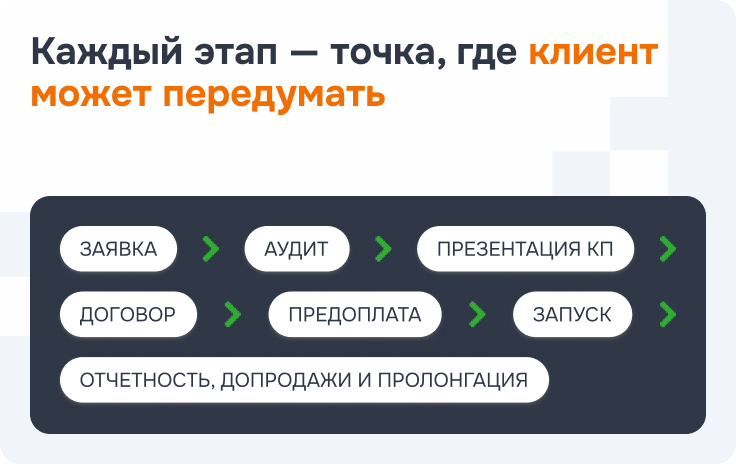 Каждый этап — точка, где клиент может передумать

ЗАЯВКА
АУДИТ
ПРЕЗЕНТАЦИЯ КП
ДОГОВОР
ПРЕДОПЛАТА
ЗАПУСК
ОТЧЕТНОСТЬ, ДОПРОДАЖИ И ПРОЛОНГАЦИЯ